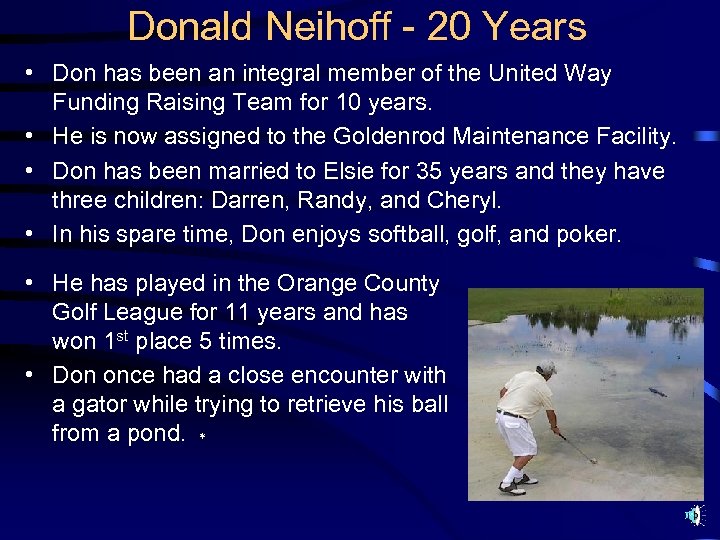 Donald Neihoff - 20 Years

• Don has been an integral member of the United Way Funding Raising Team for 10 years.

• He is now assigned to the Goldenrod Maintenance Facility.

• Don has been married to Elsie for 35 years and they have three children: Darren, Randy, and Cheryl.

• In his spare time, Don enjoys softball, golf, and poker.

• He has played in the Orange County Golf League for 11 years and has won 1$^{st}$ place 5 times.

• Don once had a close encounter with a gator while trying to retrieve his ball from a pond. *